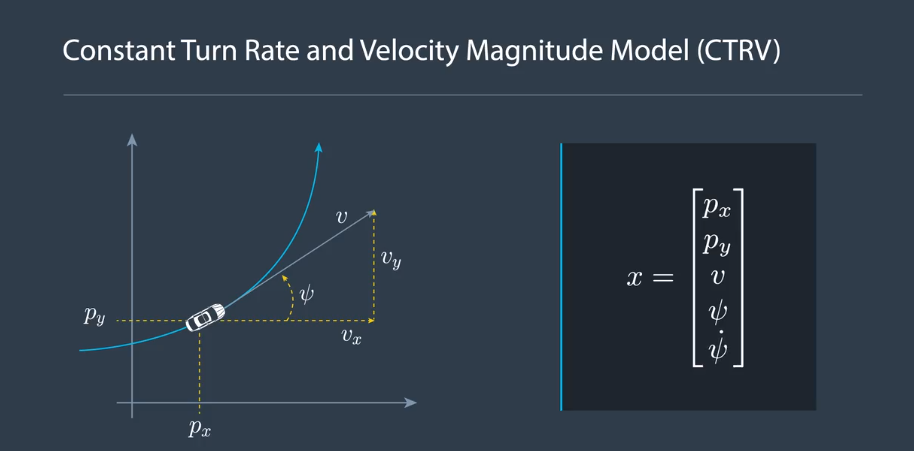 Constant Turn Rate and Velocity Magnitude Model (CTRV)

$v$

$v_y$

$\psi$

$p_y$

$v_x$

$p_x$

$x = \begin{bmatrix} p_x \\ p_y \\ v \\ \psi \\ \dot{\psi} \end{bmatrix}$